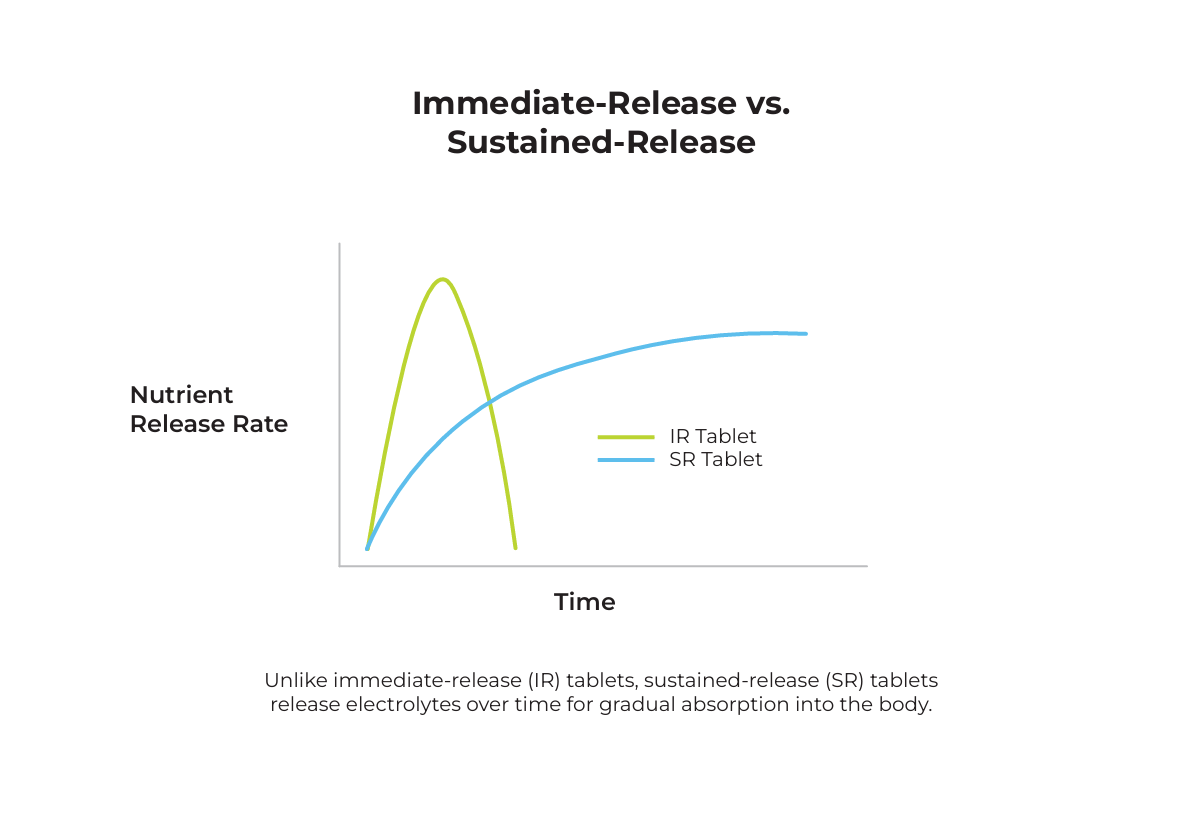 Immediate-Release vs. Sustained-Release

Nutrient Release Rate

IR Tablet
SR Tablet

Time

Unlike immediate-release (IR) tablets, sustained-release (SR) tablets release electrolytes over time for gradual absorption into the body.